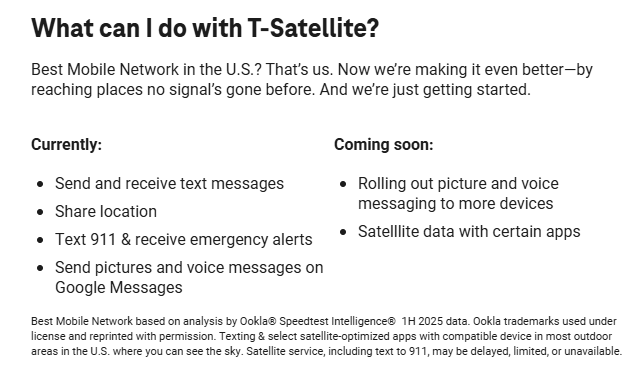 What can I do with T-Satellite?

Best Mobile Network in the U.S.? That's us. Now we're making it even better—by reaching places no signal's gone before. And we're just getting started.

Currently:

- Send and receive text messages
- Share location
- Text 911 & receive emergency alerts
- Send pictures and voice messages on Google Messages

Coming soon:

- Rolling out picture and voice messaging to more devices
- Satelllite data with certain apps

Best Mobile Network based on analysis by Ookla® Speedtest Intelligence® 1H 2025 data. Ookla trademarks used under license and reprinted with permission. Texting & select satellite-optimized apps with compatible device in most outdoor areas in the U.S. where you can see the sky. Satellite service, including text to 911, may be delayed, limited, or unavailable.